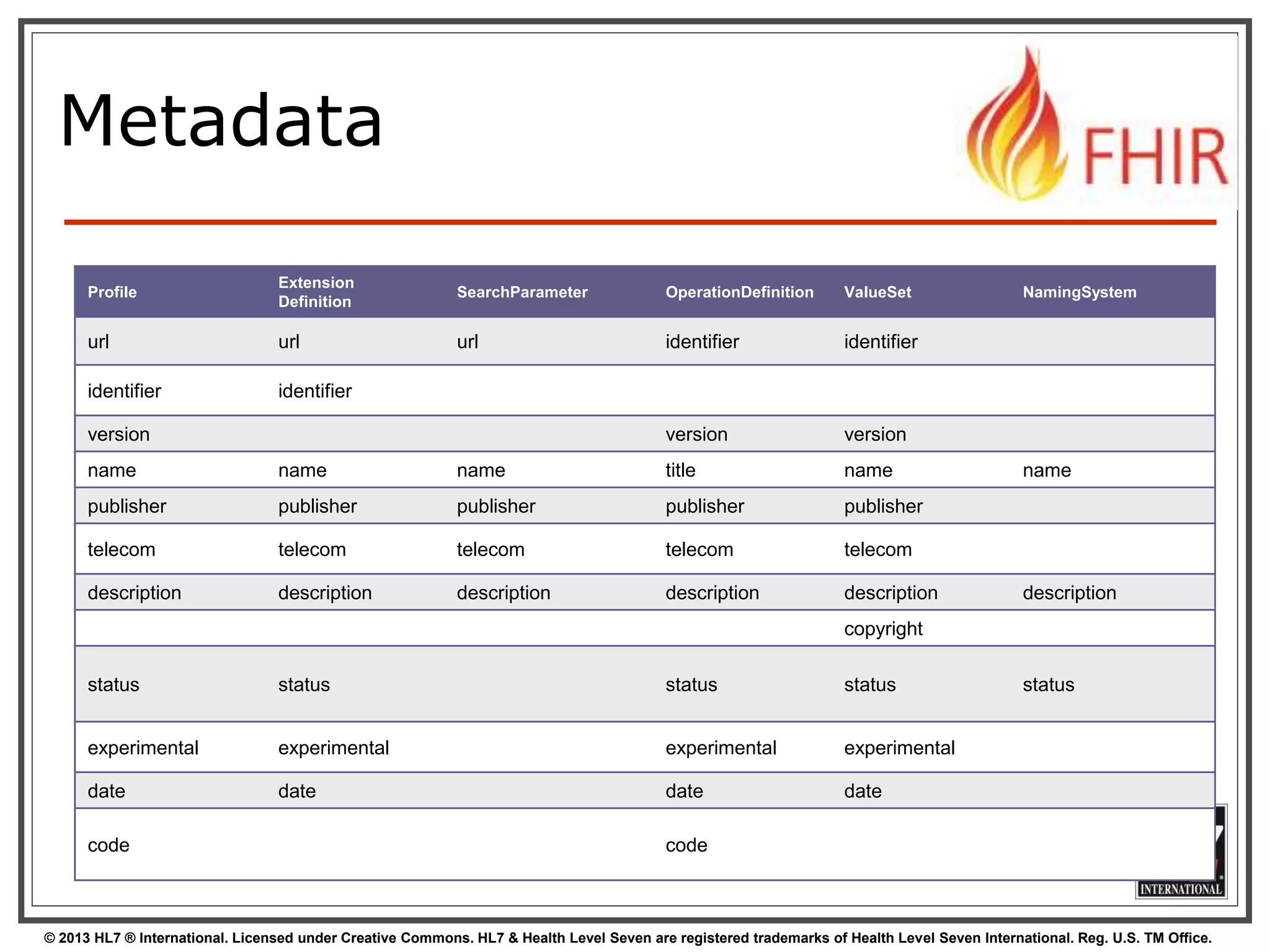 Metadata

FHIR

| Profile | Extension Definition | SearchParameter | OperationDefinition | ValueSet | NamingSystem |
|---|---|---|---|---|---|
| url | url | url | identifier | identifier | |
| identifier | identifier | | | | |
| version | | | version | version | |
| name | name | name | title | name | name |
| publisher | publisher | publisher | publisher | publisher | |
| telecom | telecom | telecom | telecom | telecom | |
| description | description | description | description | description | description |
| | | | | copyright | |
| status | status | | status | status | status |
| experimental | experimental | | experimental | experimental | |
| date | date | | date | date | |
| code | | | code | | |

INTERNATIONAL

© 2013 HL7 ® International. Licensed under Creative Commons. HL7 & Health Level Seven are registered trademarks of Health Level Seven International. Reg. U.S. TM Office.